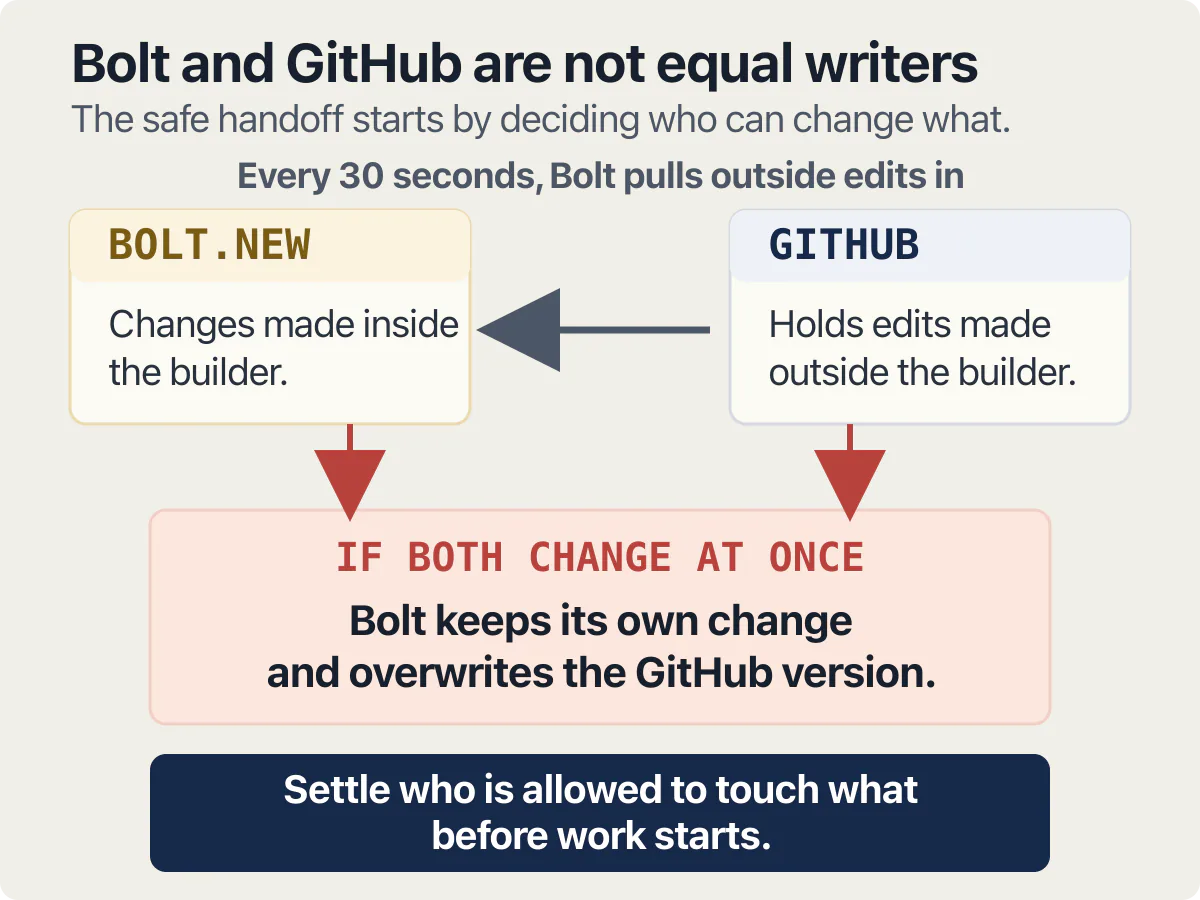 Bolt and GitHub are not equal writers
The safe handoff starts by deciding who can change what.

Every 30 seconds, Bolt pulls outside edits in

BOLT.NEW

Changes made inside the builder.

GITHUB

Holds edits made outside the builder.

IF BOTH CHANGE AT ONCE

Bolt keeps its own change and overwrites the GitHub version.

Settle who is allowed to touch what before work starts.